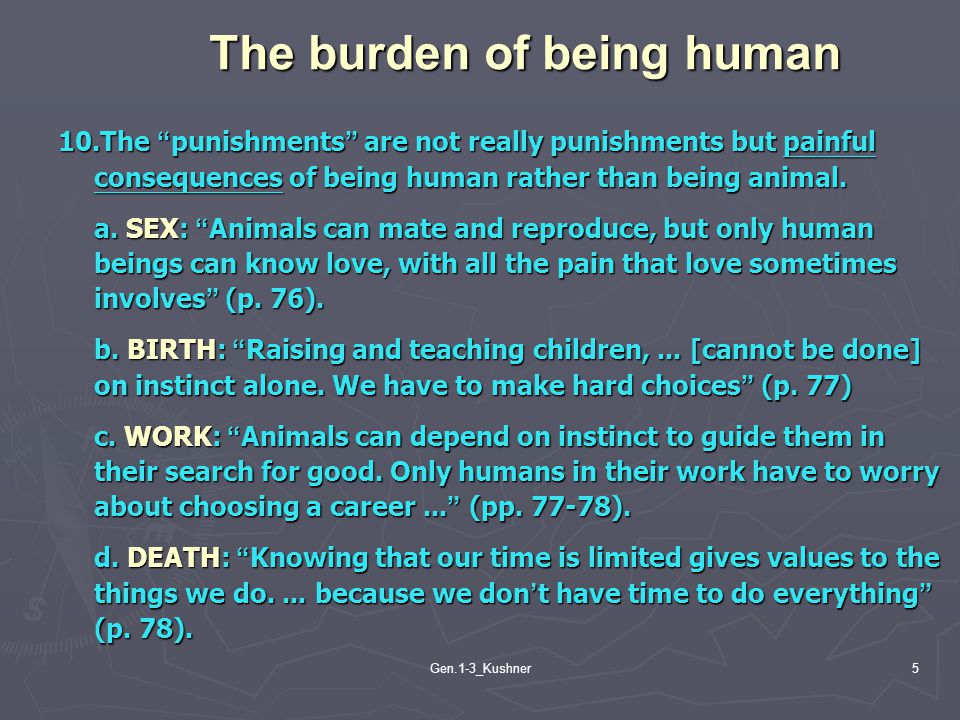 The burden of being human

10.The “punishments” are not really punishments but painful consequences of being human rather than being animal.

a. SEX: “Animals can mate and reproduce, but only human beings can know love, with all the pain that love sometimes involves” (p. 76).

b. BIRTH: “Raising and teaching children, ... [cannot be done] on instinct alone. We have to make hard choices” (p. 77)

c. WORK: “Animals can depend on instinct to guide them in their search for good. Only humans in their work have to worry about choosing a career ...” (pp. 77-78).

d. DEATH: “Knowing that our time is limited gives values to the things we do. ... because we don’t have time to do everything” (p. 78).

Gen.1-3_Kushner

5